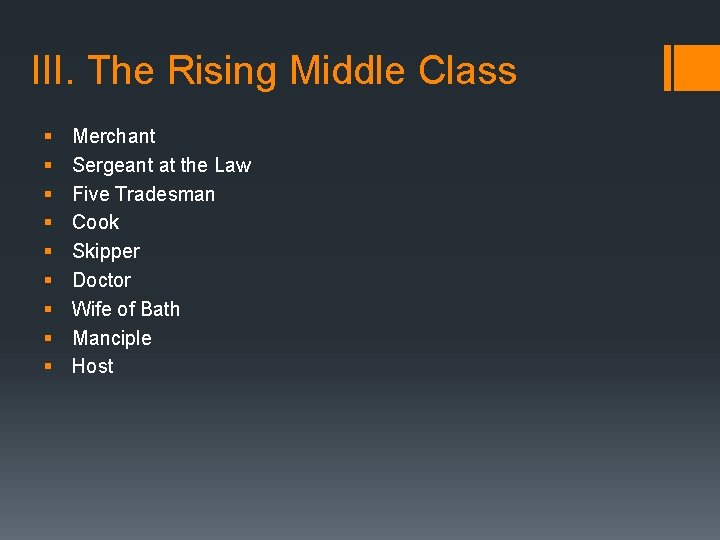 III. The Rising Middle Class

• Merchant
• Sergeant at the Law
• Five Tradesman
• Cook
• Skipper
• Doctor
• Wife of Bath
• Manciple
• Host